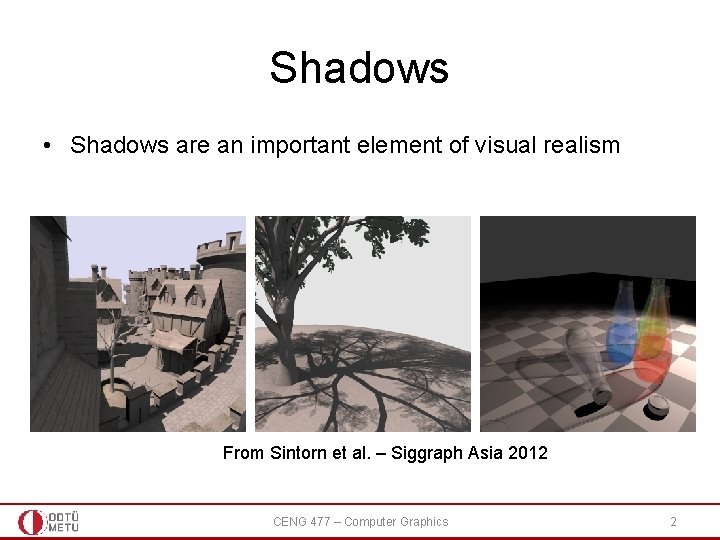 Shadows

• Shadows are an important element of visual realism

From Sintorn et al. – Siggraph Asia 2012

ODTÜ METU

CENG 477 – Computer Graphics

2